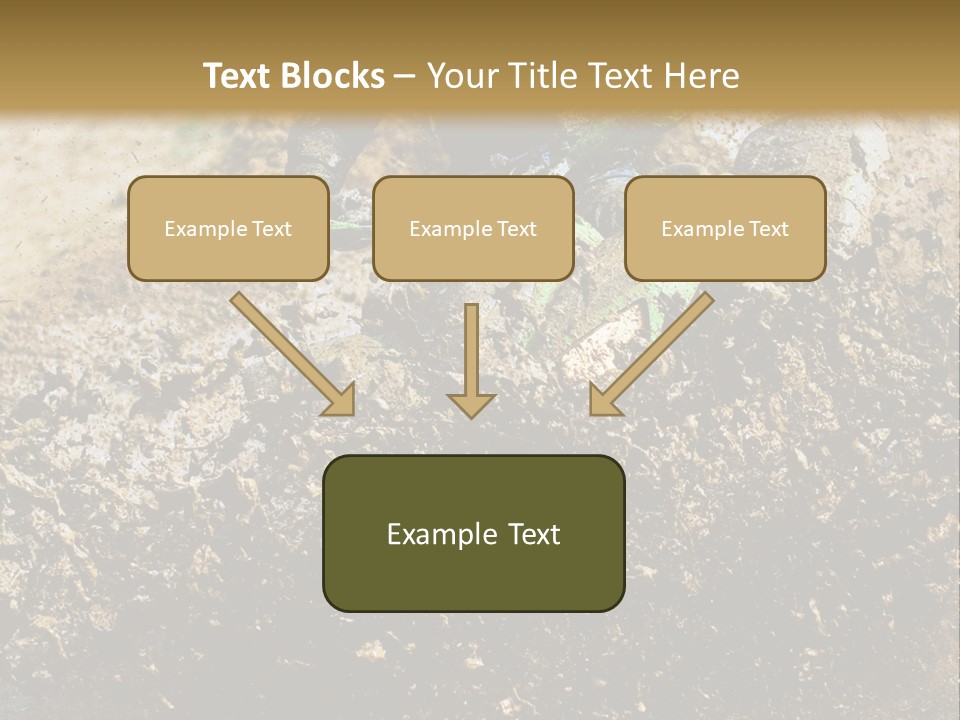 Text Blocks – Your Title Text Here

Example Text

Example Text

Example Text

Example Text